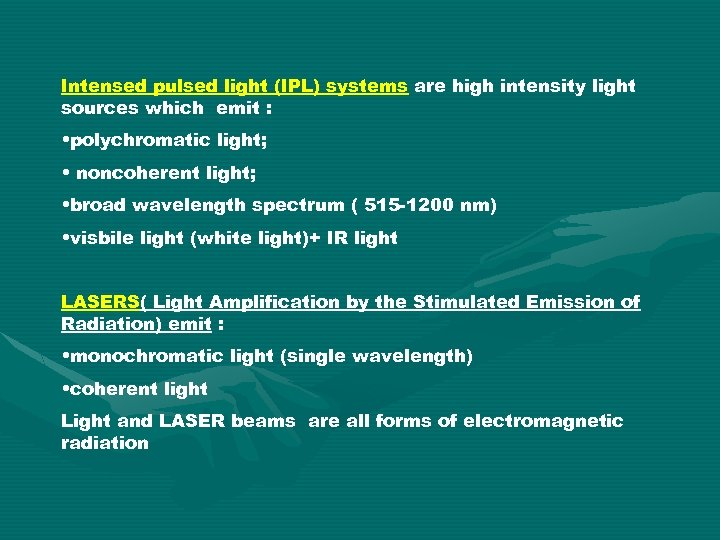 Intensed pulsed light (IPL) systems are high intensity light sources which emit :

•polychromatic light;

• noncoherent light;

•broad wavelength spectrum ( 515-1200 nm)

•visbile light (white light)+ IR light

LASERS( Light Amplification by the Stimulated Emission of Radiation) emit :

•monochromatic light (single wavelength)

•coherent light

Light and LASER beams are all forms of electromagnetic radiation